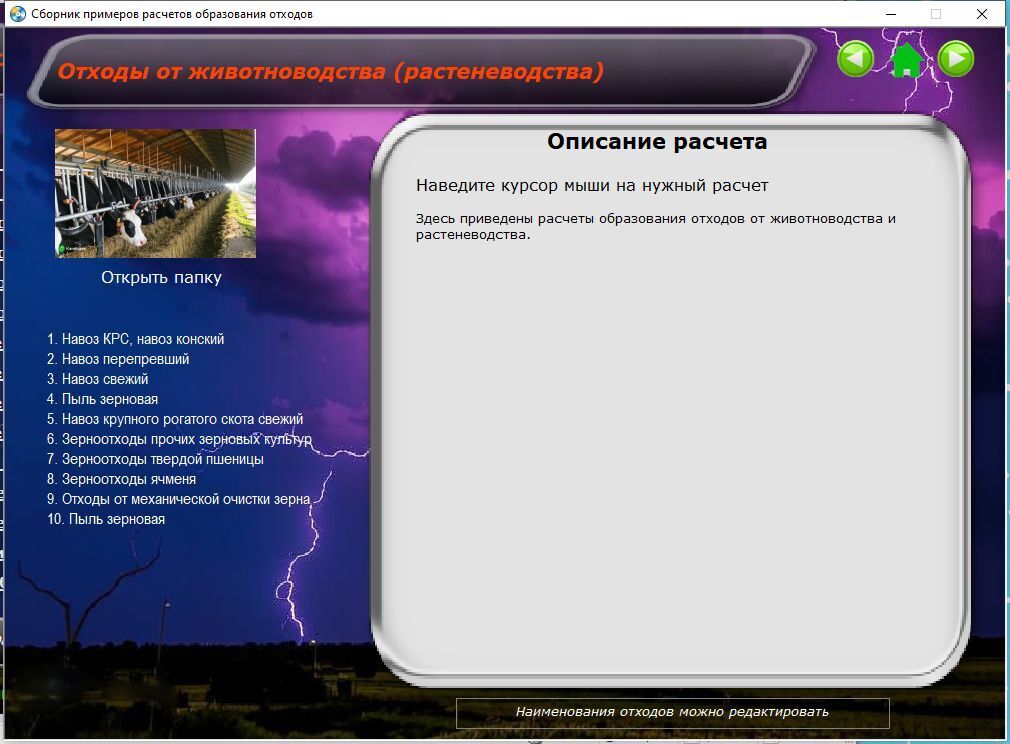 Сборник примеров расчетов образования отходов

Отходы от животноводства (растеневодства)

Открыть папку

1. Навоз КРС, навоз конский
2. Навоз перепревший
3. Навоз свежий
4. Пыль зерновая
5. Навоз крупного рогатого скота свежий
6. Зерноотходы прочих зерновых культур
7. Зерноотходы твердой пшеницы
8. Зерноотходы ячменя
9. Отходы от механической очистки зерна
10. Пыль зерновая

Описание расчета

Наведите курсор мыши на нужный расчет

Здесь приведены расчеты образования отходов от животноводства и растеневодства.

Наименования отходов можно редактировать